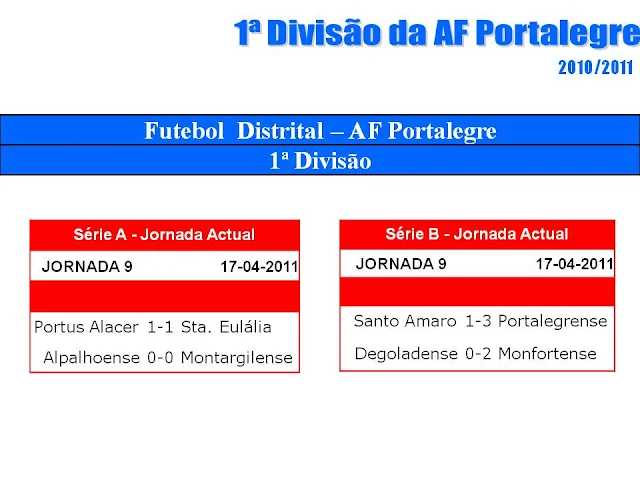 1ª Divisão da AF Portalegre
2010/2011

Futebol Distrital – AF Portalegre
1ª Divisão

Série A - Jornada Actual
JORNADA 9 17-04-2011

Portus Alacer 1-1 Sta. Eulália
Alpalhoense 0-0 Montargilense

Série B - Jornada Actual
JORNADA 9 17-04-2011

Santo Amaro 1-3 Portalegrense
Degoladense 0-2 Monfortense